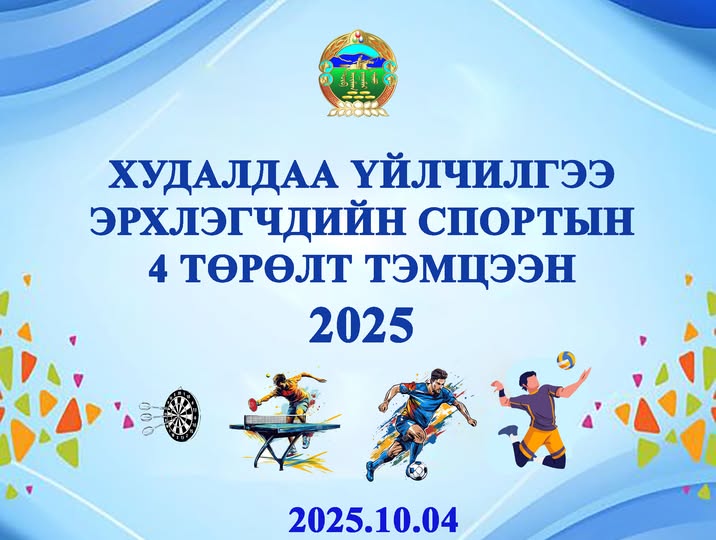 ХУДАЛДАА ҮЙЛЧИЛГЭЭ ЭРХЛЭГЧДИЙН СПОРТЫН 4 ТӨРӨЛТ ТЭМЦЭЭН

2025

2025.10.04